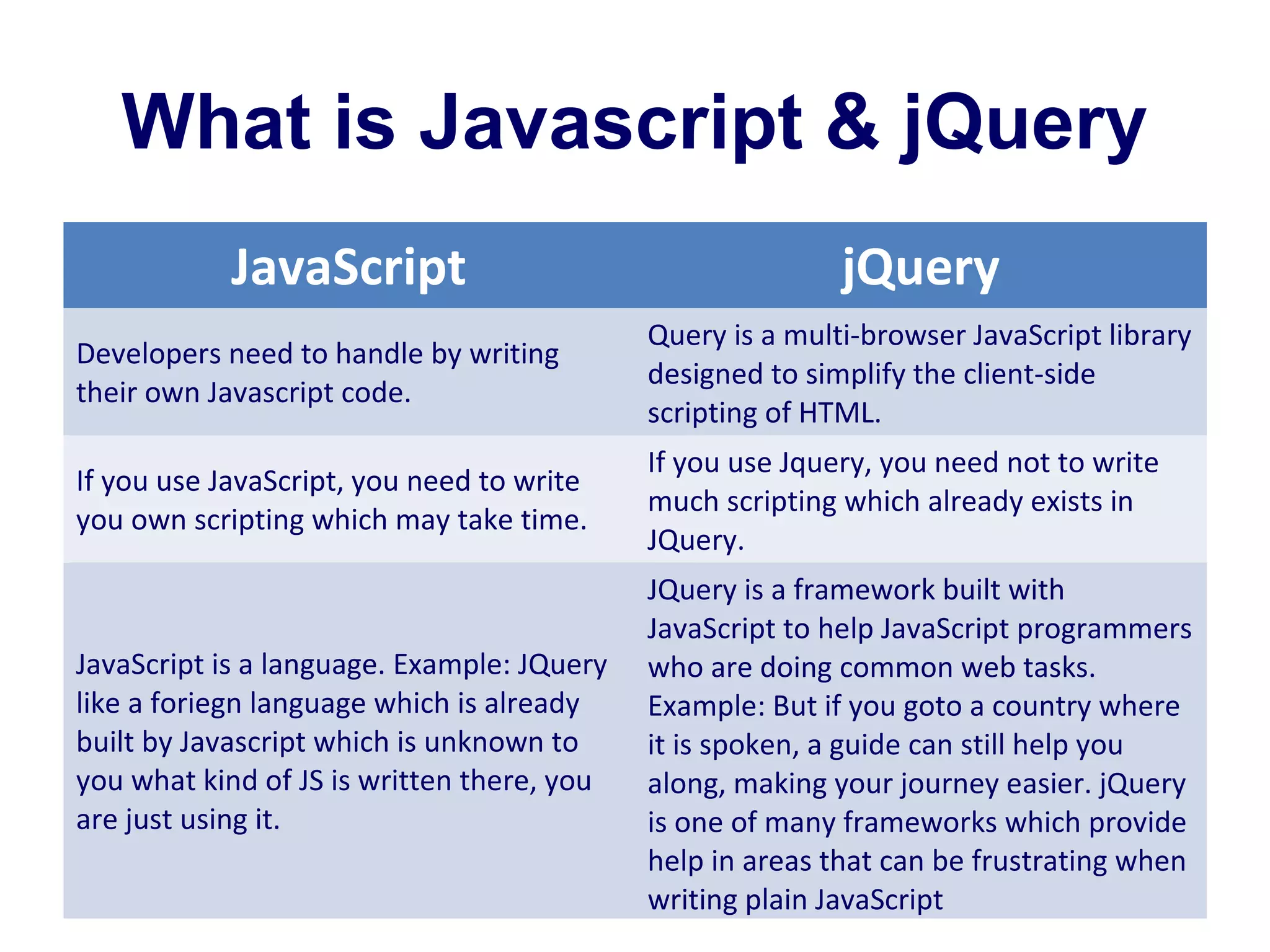 What is Javascript & jQuery

| JavaScript | jQuery |
|---|---|
| Developers need to handle by writing their own Javascript code. | Query is a multi-browser JavaScript library designed to simplify the client-side scripting of HTML. |
| If you use JavaScript, you need to write you own scripting which may take time. | If you use Jquery, you need not to write much scripting which already exists in JQuery. |
| JavaScript is a language. Example: JQuery like a foriegn language which is already built by Javascript which is unknown to you what kind of JS is written there, you are just using it. | JQuery is a framework built with JavaScript to help JavaScript programmers who are doing common web tasks. Example: But if you goto a country where it is spoken, a guide can still help you along, making your journey easier. jQuery is one of many frameworks which provide help in areas that can be frustrating when writing plain JavaScript |